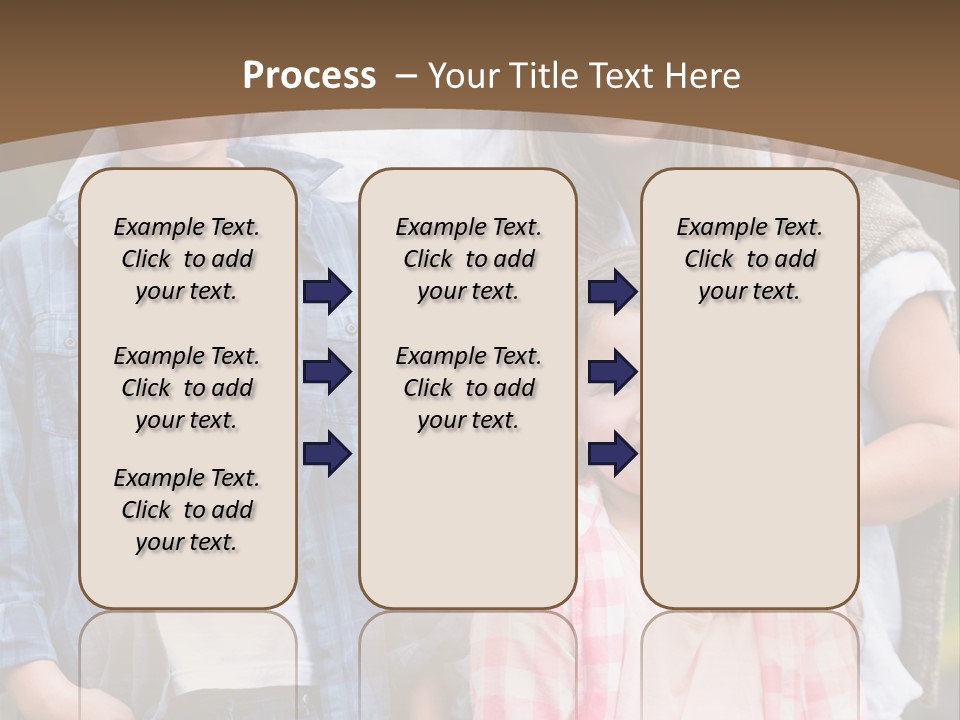 Process – Your Title Text Here

Example Text. Click to add your text.

Example Text. Click to add your text.

Example Text. Click to add your text.

Example Text. Click to add your text.

Example Text. Click to add your text.

Example Text. Click to add your text.